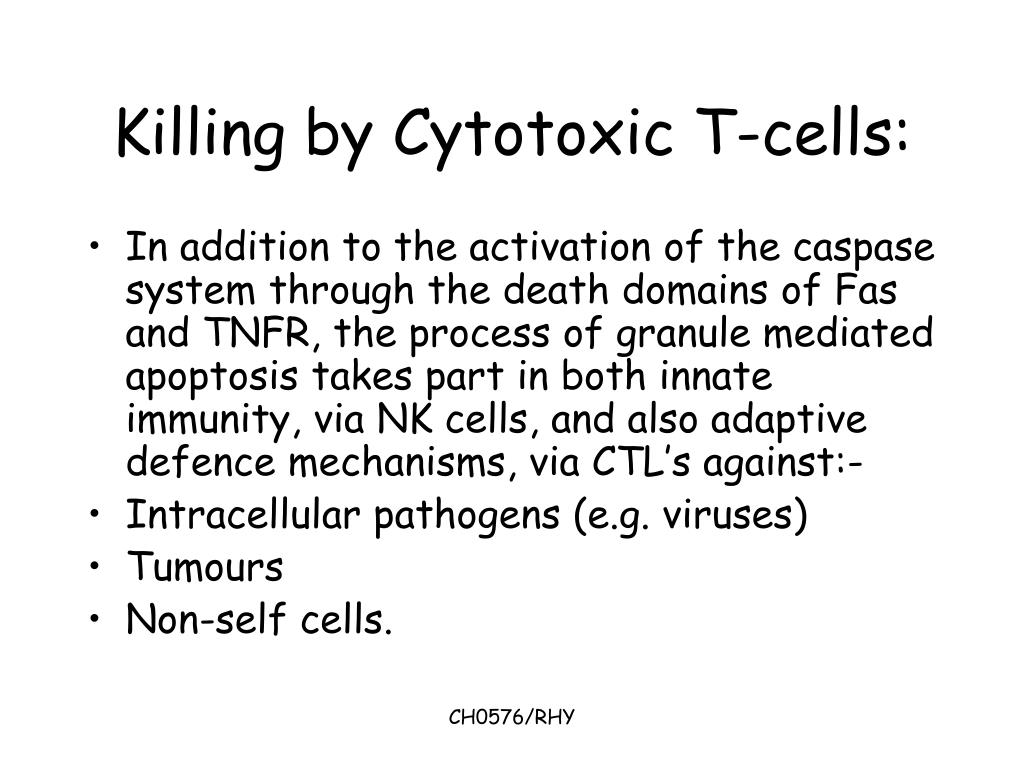 Killing by Cytotoxic T-cells:

• In addition to the activation of the caspase system through the death domains of Fas and TNFR, the process of granule mediated apoptosis takes part in both innate immunity, via NK cells, and also adaptive defence mechanisms, via CTL's against:-
• Intracellular pathogens (e.g. viruses)
• Tumours
• Non-self cells.

CH0576/RHY